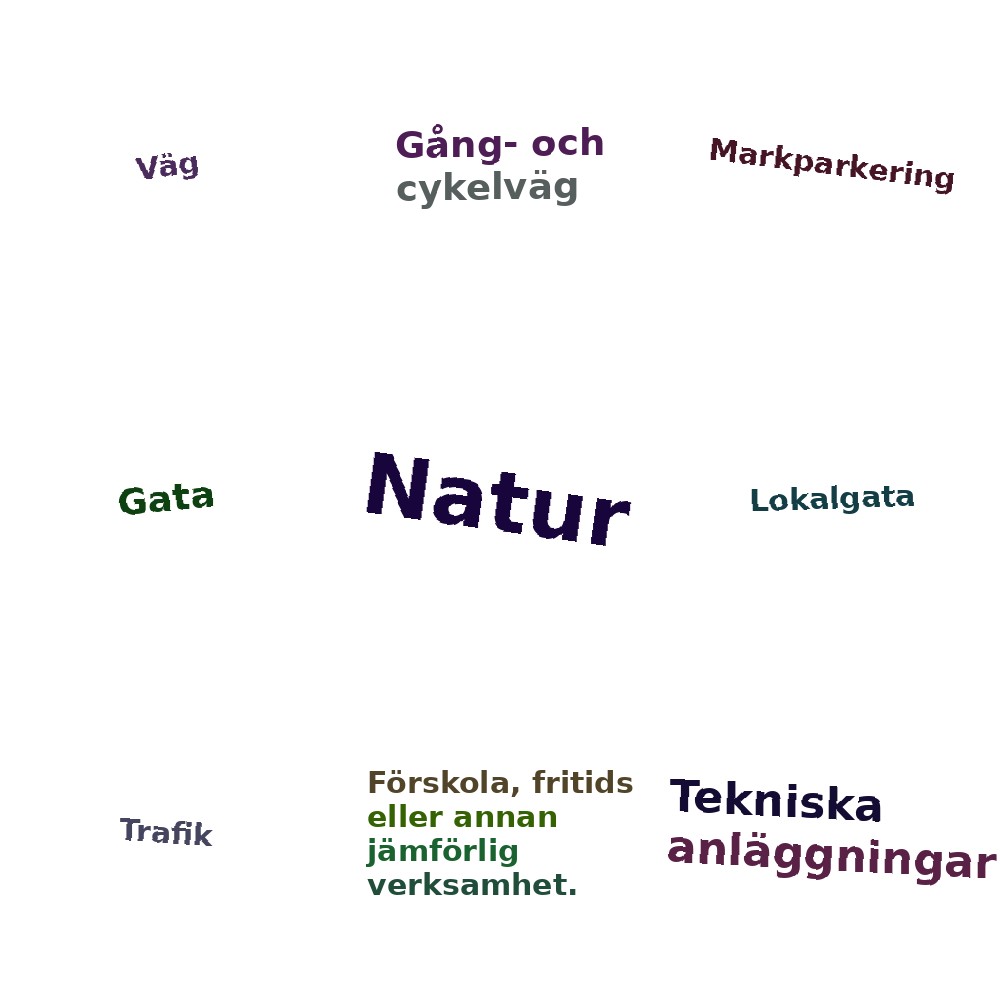 Väg

Gång- och cykelväg

Markparkering

Gata

Natur

Lokalgata

Trafik

Förskola, fritids eller annan jämförlig verksamhet.

Tekniska anläggningar